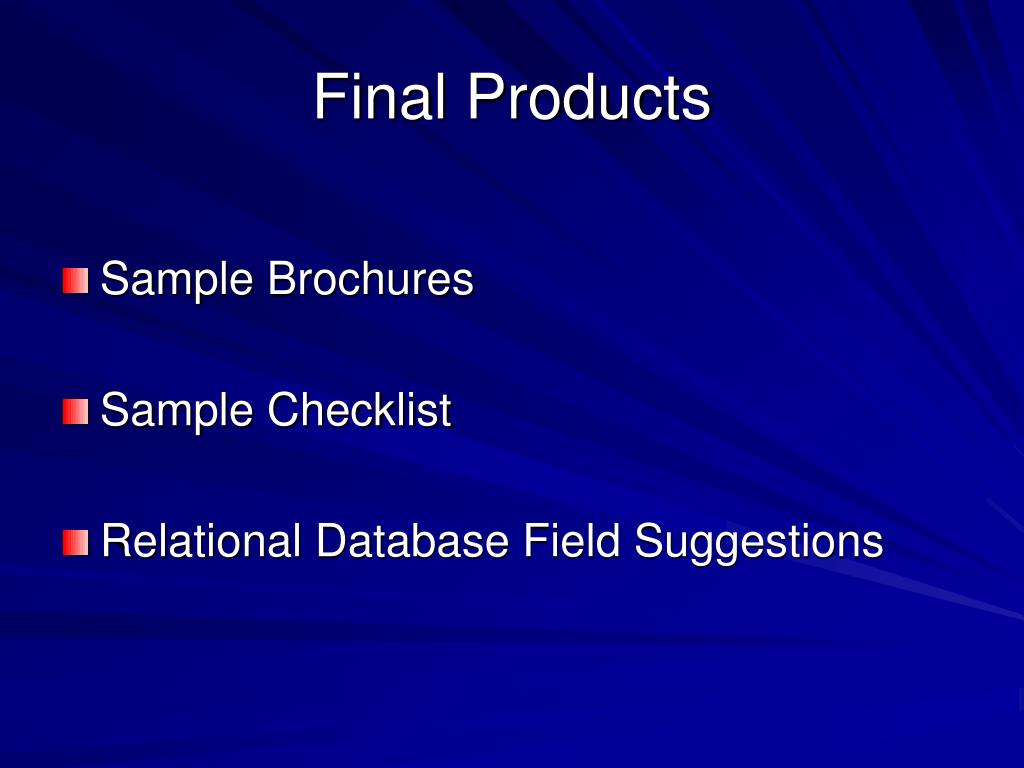 Final Products

Sample Brochures

Sample Checklist

Relational Database Field Suggestions